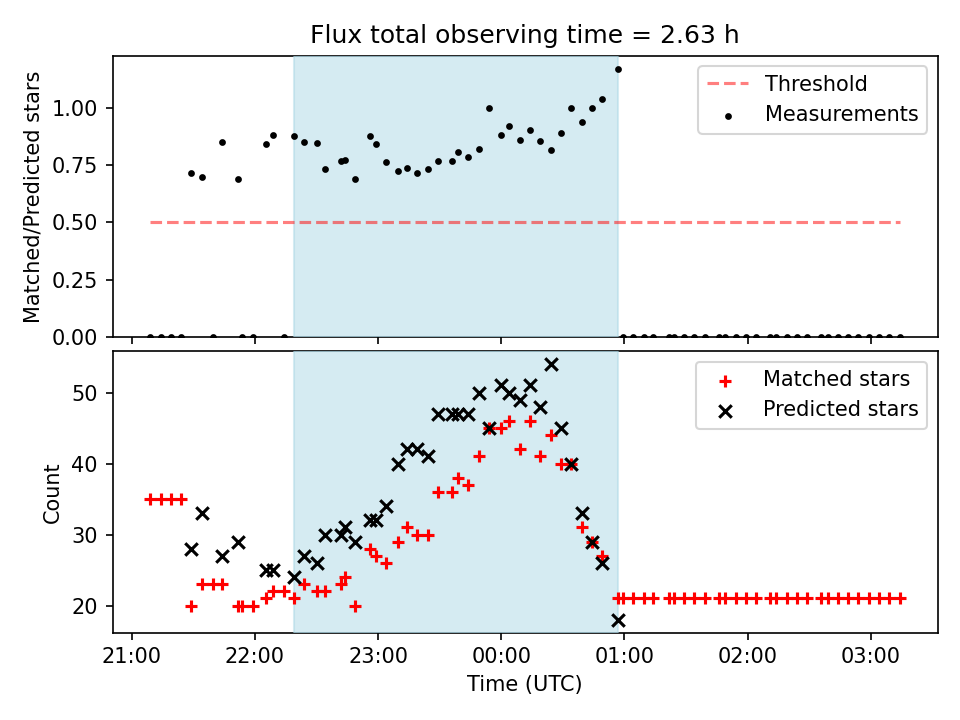 Flux total observing time = 2.63 h

Matched/Predicted stars

1.00
0.75
0.50
0.25
0.00

Threshold
Measurements

Count

50
40
30
20

Matched stars
Predicted stars

21:00
22:00
23:00
00:00
01:00
02:00
03:00

Time (UTC)